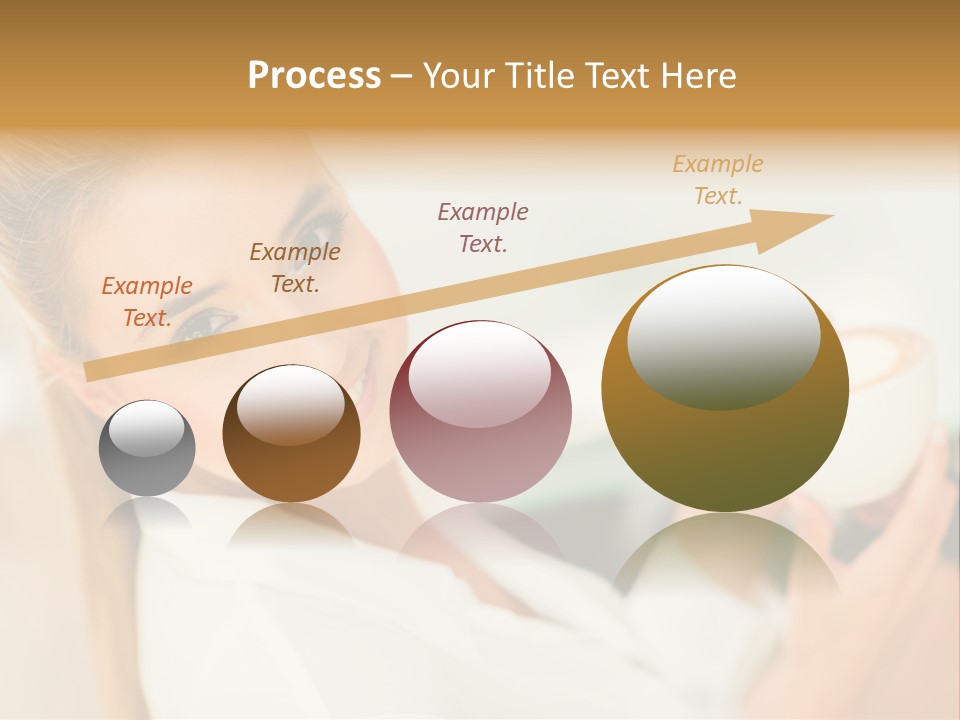 Process – Your Title Text Here

Example Text.

Example Text.

Example Text.

Example Text.